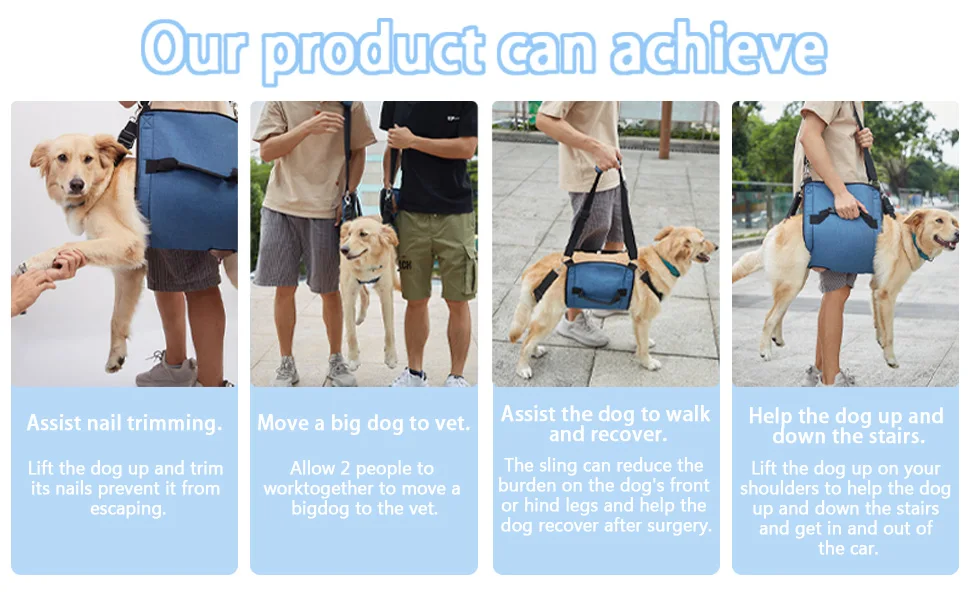 Our product can achieve

Assist nail trimming.

Lift the dog up and trim its nails prevent it from escaping.

Move a big dog to vet.

Allow 2 people to worktogether to move a bigdog to the vet.

Assist the dog to walk and recover.

The sling can reduce the burden on the dog's front or hind legs and help the dog recover after surgery.

Help the dog up and down the stairs.

Lift the dog up on your shoulders to help the dog up and down the stairs and get in and out of the car.